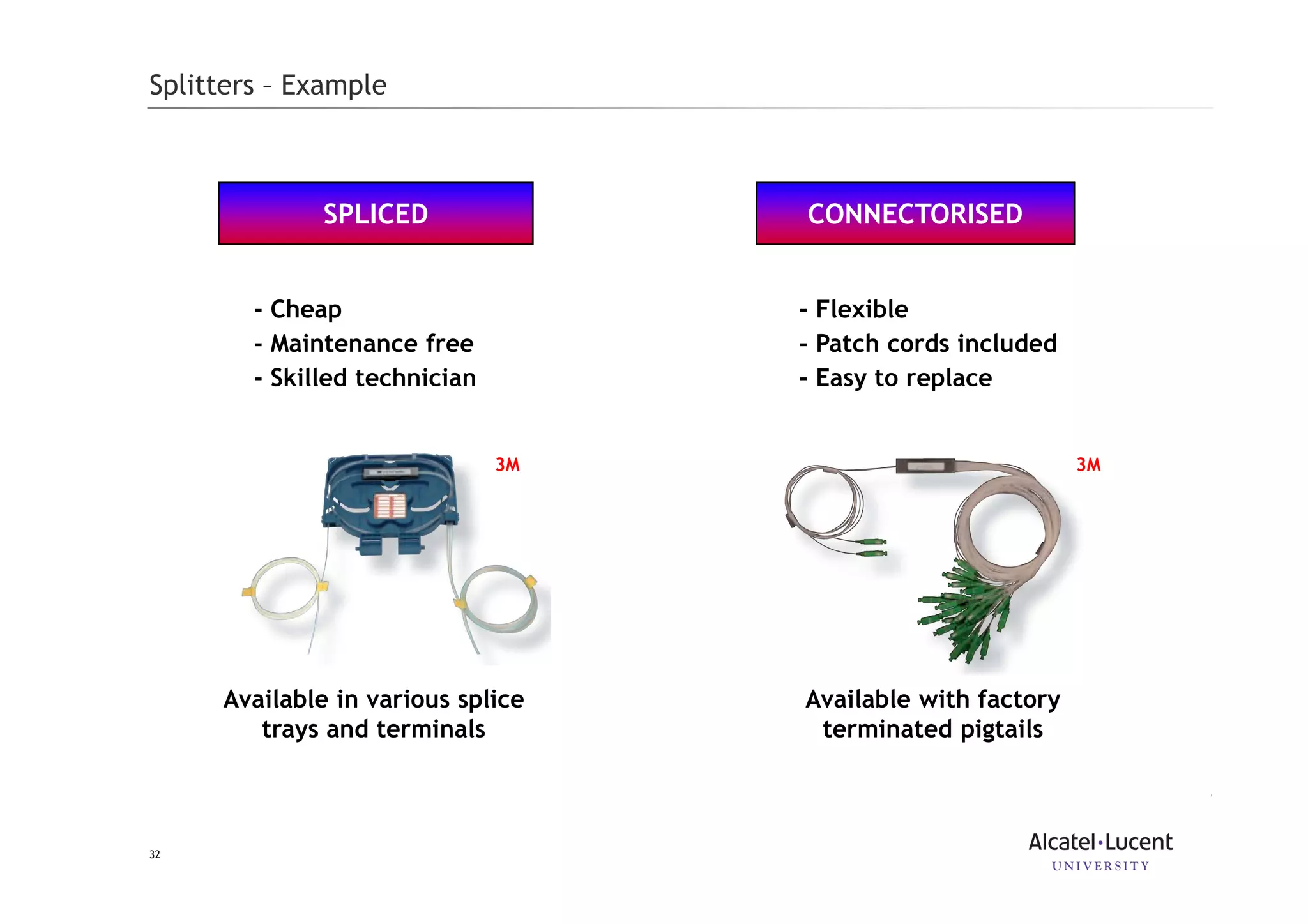 Splitters – Example

SPLICED

- Cheap
- Maintenance free
- Skilled technician

3M

Available in various splice trays and terminals

CONNECTORISED

- Flexible
- Patch cords included
- Easy to replace

3M

Available with factory terminated pigtails

32

Alcatel·Lucent
UNIVERSITY